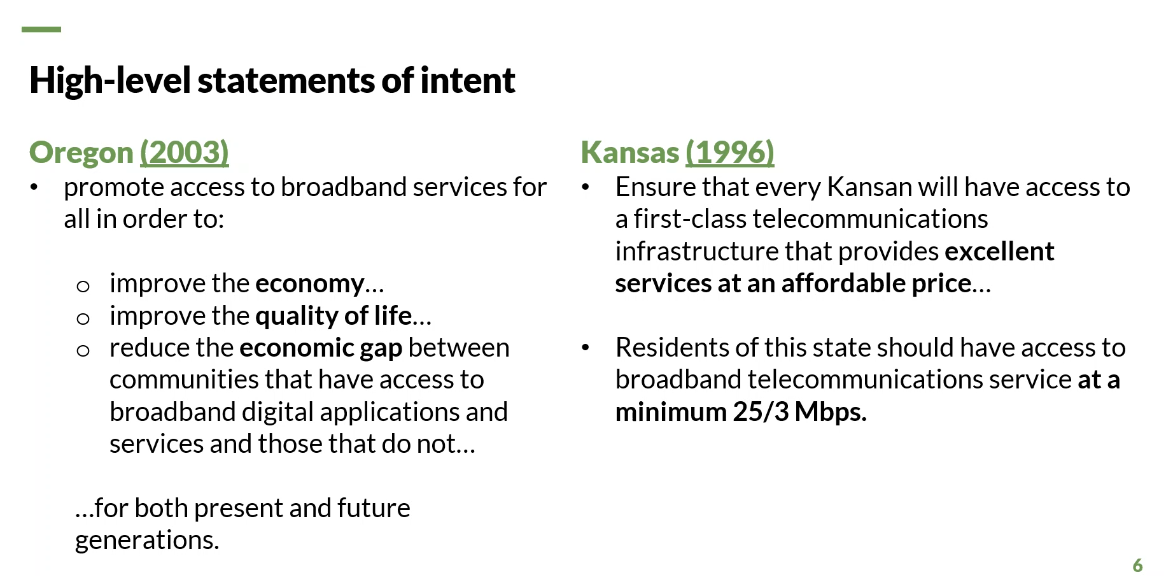 High-level statements of intent

Oregon (2003)

• promote access to broadband services for all in order to:

o improve the economy…
o improve the quality of life…
o reduce the economic gap between communities that have access to broadband digital applications and services and those that do not…

…for both present and future generations.

Kansas (1996)

• Ensure that every Kansan will have access to a first-class telecommunications infrastructure that provides excellent services at an affordable price…

• Residents of this state should have access to broadband telecommunications service at a minimum 25/3 Mbps.

6